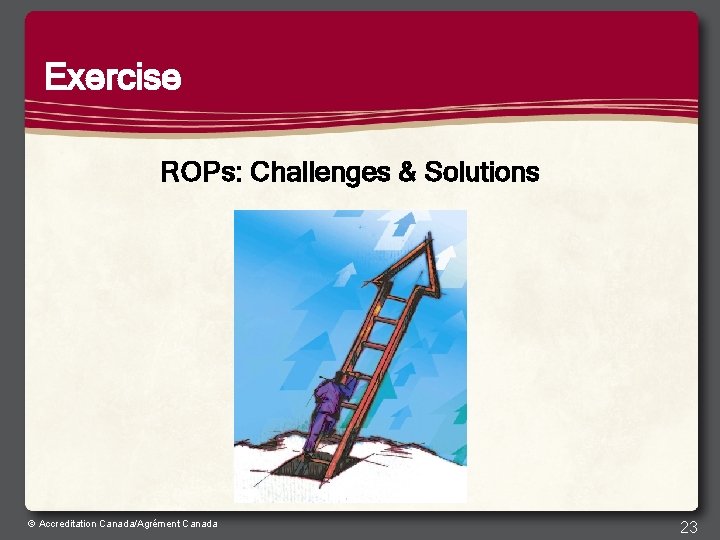 Exercise

ROPs: Challenges & Solutions

© Accreditation Canada/Agrément Canada

23